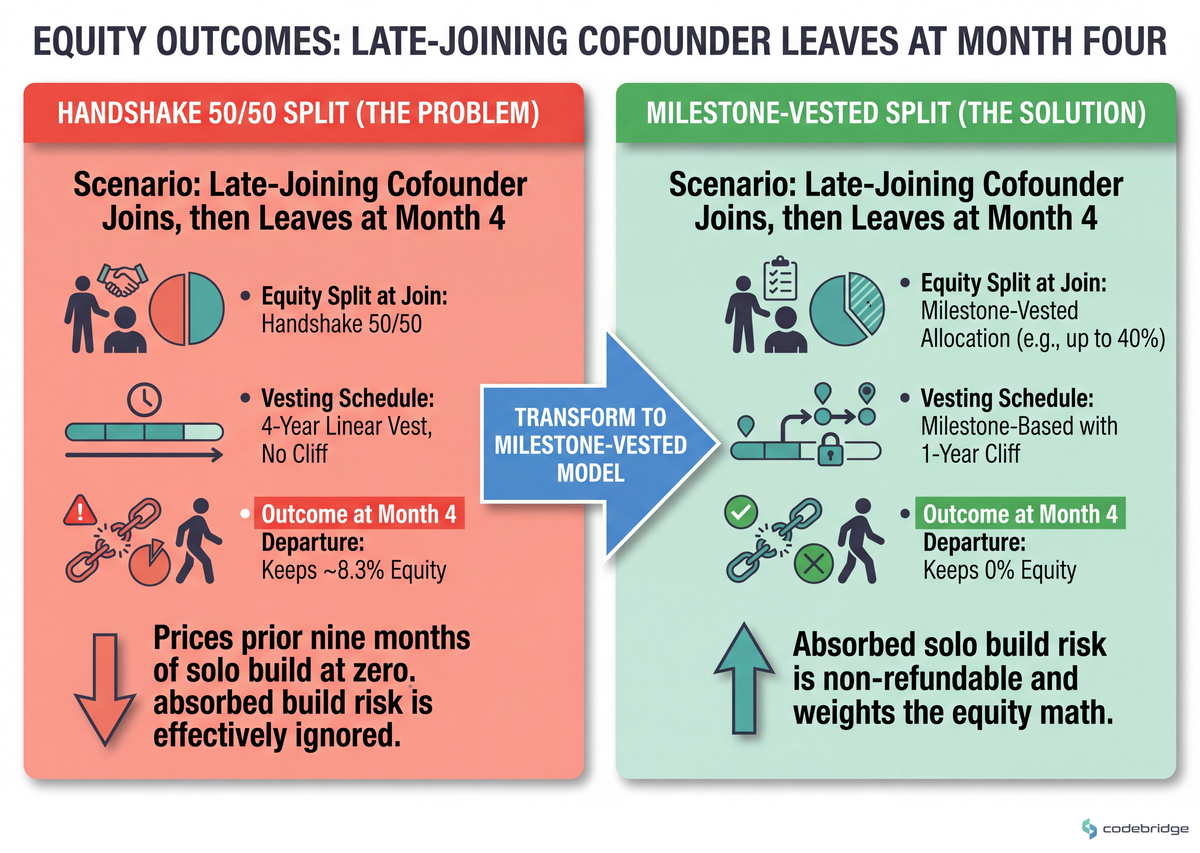 EQUITY OUTCOMES: LATE-JOINING COFOUNDER LEAVES AT MONTH FOUR

HANDSHAKE 50/50 SPLIT (THE PROBLEM)

Scenario: Late-Joining Cofounder Joins, then Leaves at Month 4

• Equity Split at Join: Handshake 50/50

• Vesting Schedule: 4-Year Linear Vest, No Cliff

• Outcome at Month 4 Departure: Keeps ~8.3% Equity

Prices prior nine months of solo build at zero. absorbed build risk is effectively ignored.

TRANSFORM TO MILESTONE-VESTED MODEL

MILESTONE-VESTED SPLIT (THE SOLUTION)

Scenario: Late-Joining Cofounder Joins, then Leaves at Month 4

• Equity Split at Join: Milestone-Vested Allocation (e.g., up to 40%)

• Vesting Schedule: Milestone-Based with 1-Year Cliff

• Outcome at Month 4 Departure: Keeps 0% Equity

Absorbed solo build risk is non-refundable and weights the equity math.

codebridge